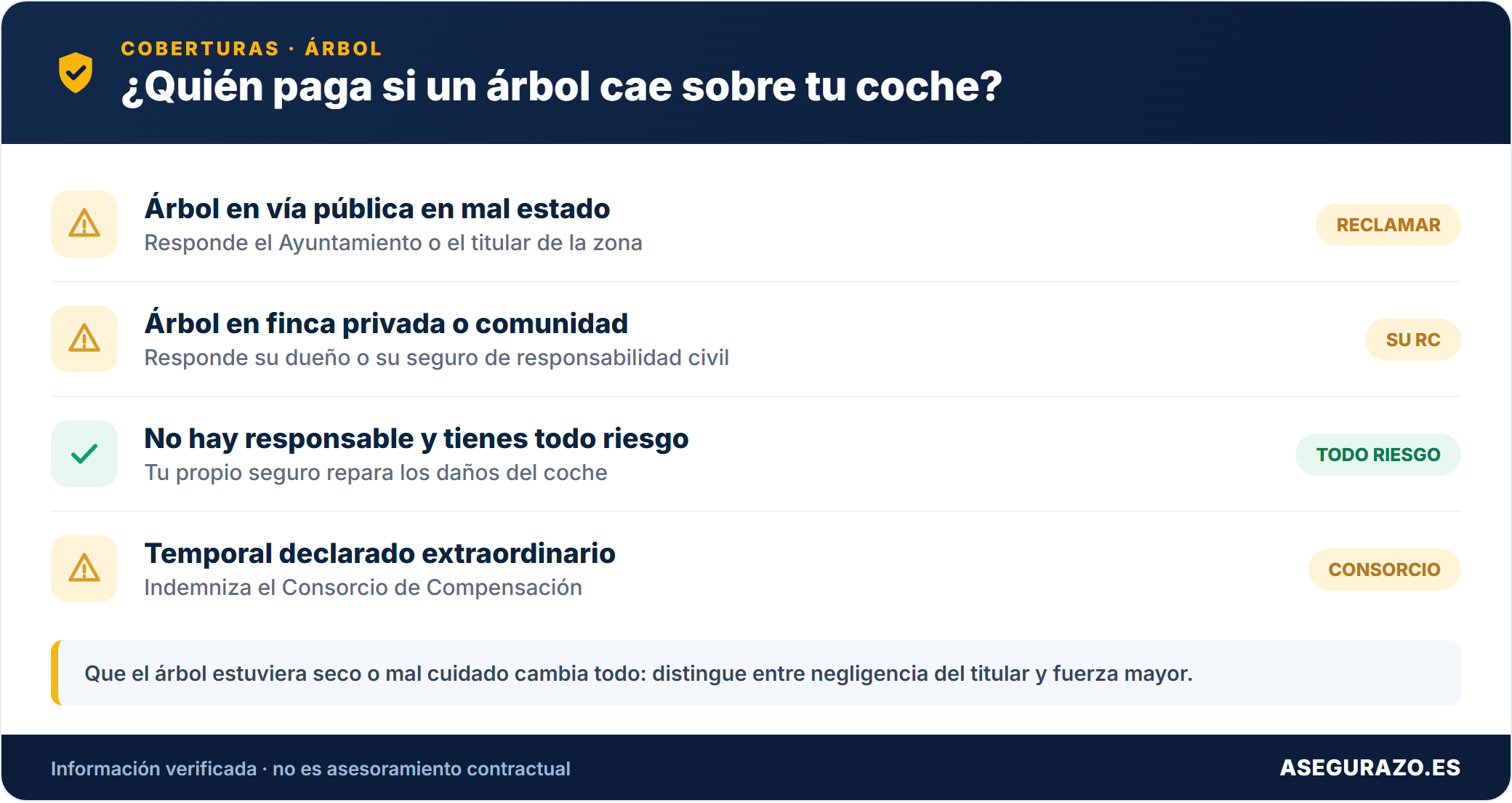 COBERTURAS · ÁRBOL
¿Quién paga si un árbol cae sobre tu coche?

Árbol en vía pública en mal estado
Responde el Ayuntamiento o el titular de la zona
RECLAMAR

Árbol en finca privada o comunidad
Responde su dueño o su seguro de responsabilidad civil
SU RC

No hay responsable y tienes todo riesgo
Tu propio seguro repara los daños del coche
TODO RIESGO

Temporal declarado extraordinario
Indemniza el Consorcio de Compensación
CONSORCIO

Que el árbol estuviera seco o mal cuidado cambia todo: distingue entre negligencia del titular y fuerza mayor.

Información verificada · no es asesoramiento contractual
ASEGURAZO.ES